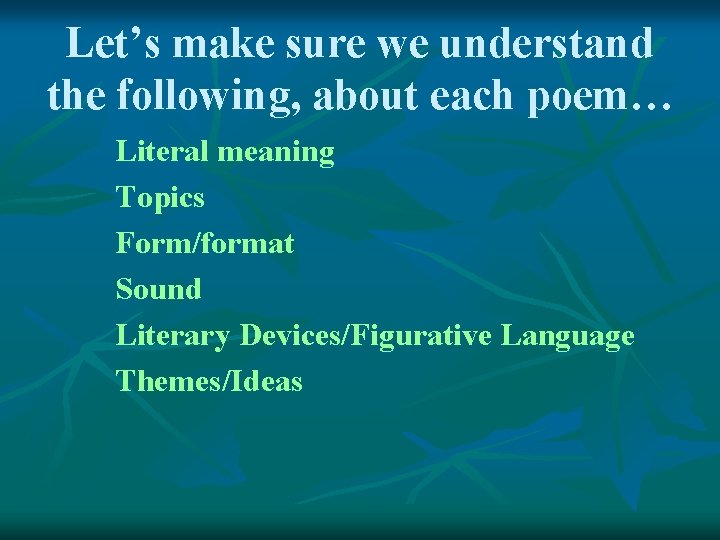 Let’s make sure we understand the following, about each poem…

Literal meaning
Topics
Form/format
Sound
Literary Devices/Figurative Language
Themes/Ideas